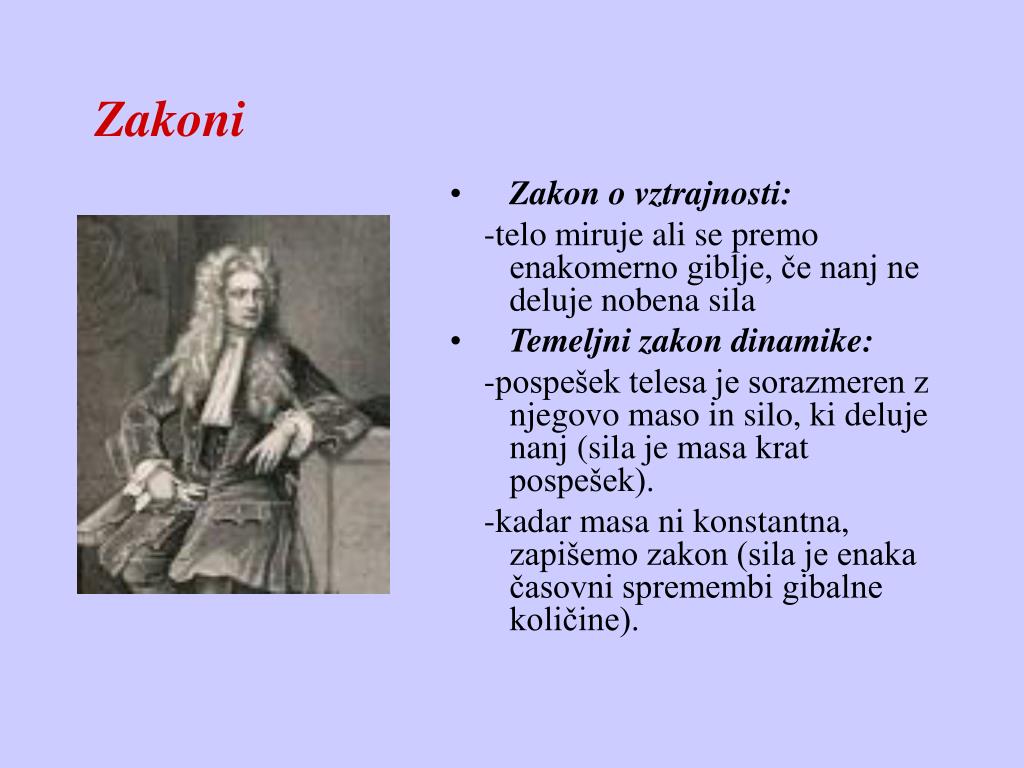 Zakoni

• Zakon o vztrajnosti:

-telo miruje ali se premo enakomerno giblje, če nanj ne deluje nobena sila

• Temeljni zakon dinamike:

-pospešek telesa je sorazmeren z njegovo maso in silo, ki deluje nanj (sila je masa krat pospešek).

-kadar masa ni konstantna, zapišemo zakon (sila je enaka časovni spremembi gibalne količine).